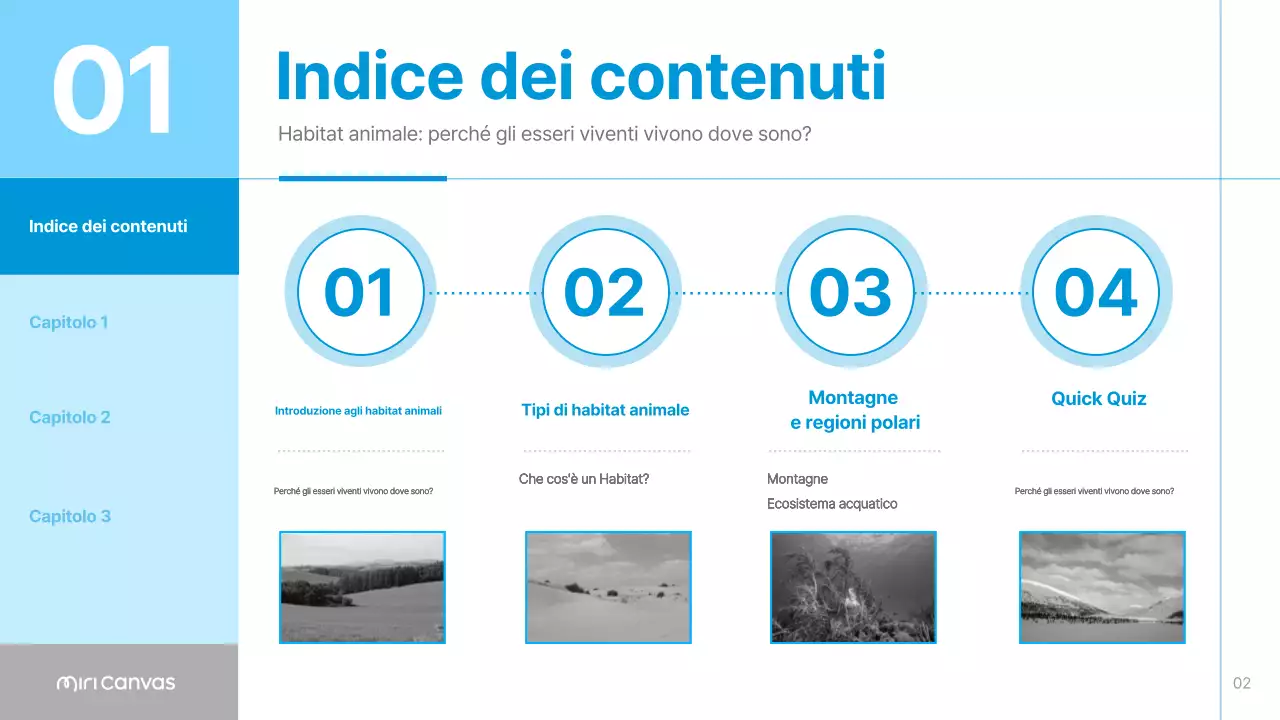 01

Indice dei contenuti

Habitat animale: perché gli esseri viventi vivono dove sono?

Indice dei contenuti

Capitolo 1

Capitolo 2

Capitolo 3

miri canvas

01

Introduzione agli habitat animali

Perché gli esseri viventi vivono dove sono?

02

Tipi di habitat animale

Che cos'è un Habitat?

03

Montagne e regioni polari

Montagne

Ecosistema acquatico

04

Quick Quiz

Perché gli esseri viventi vivono dove sono?

02